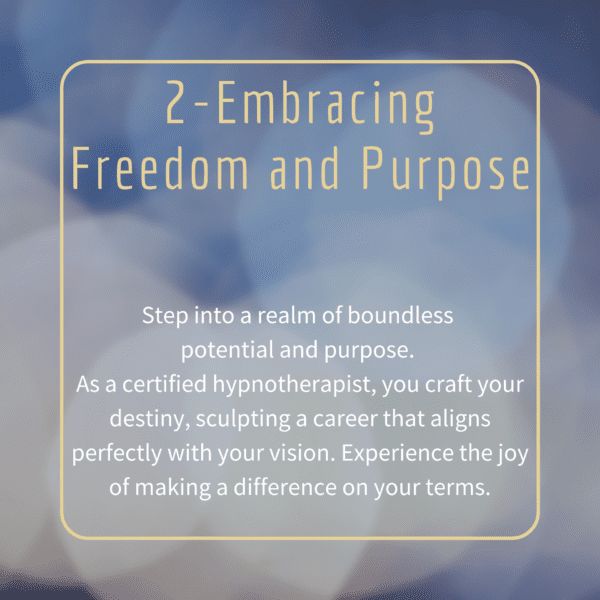 2-Embracing Freedom and Purpose

Step into a realm of boundless potential and purpose.
As a certified hypnotherapist, you craft your destiny, sculpting a career that aligns perfectly with your vision. Experience the joy of making a difference on your terms.